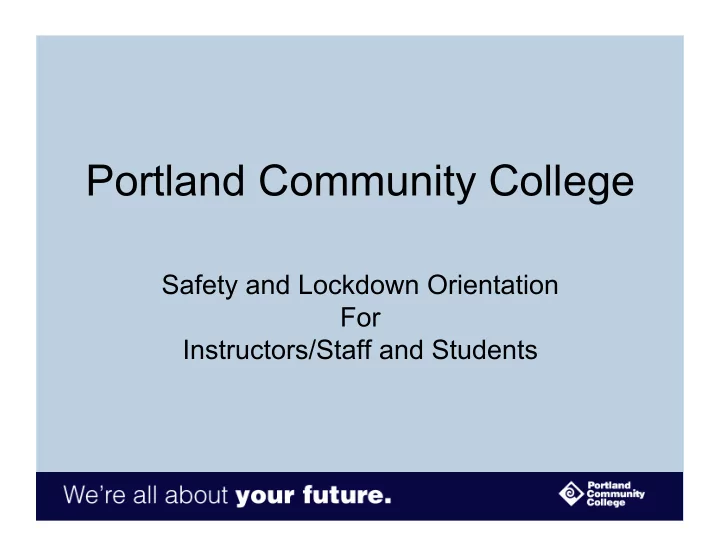 Portland Community College

Safety and Lockdown Orientation
For
Instructors/Staff and Students

We're all about your future.

Portland Community College